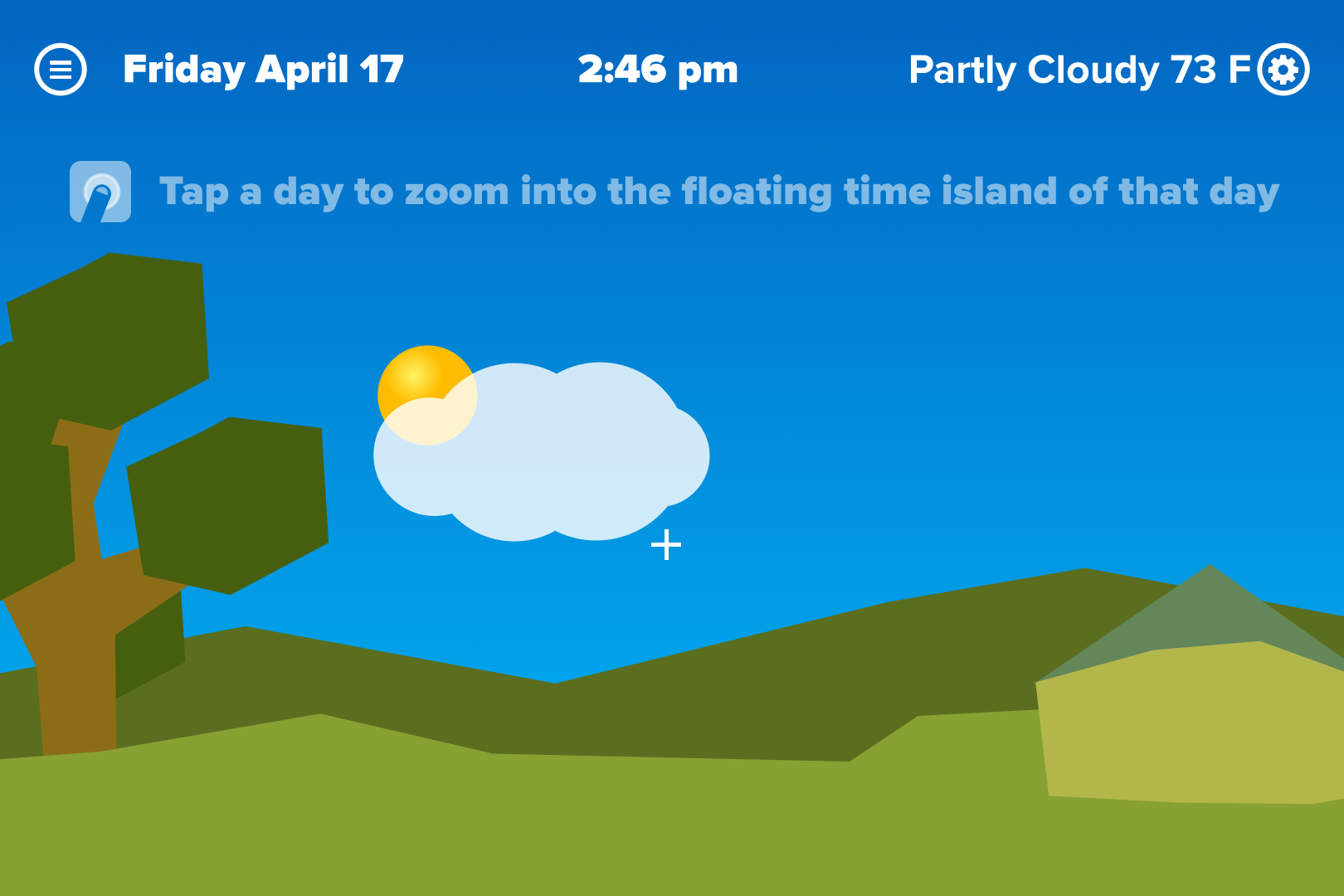 Friday April 17

2:46 pm

Partly Cloudy 73 F

Tap a day to zoom into the floating time island of that day

+